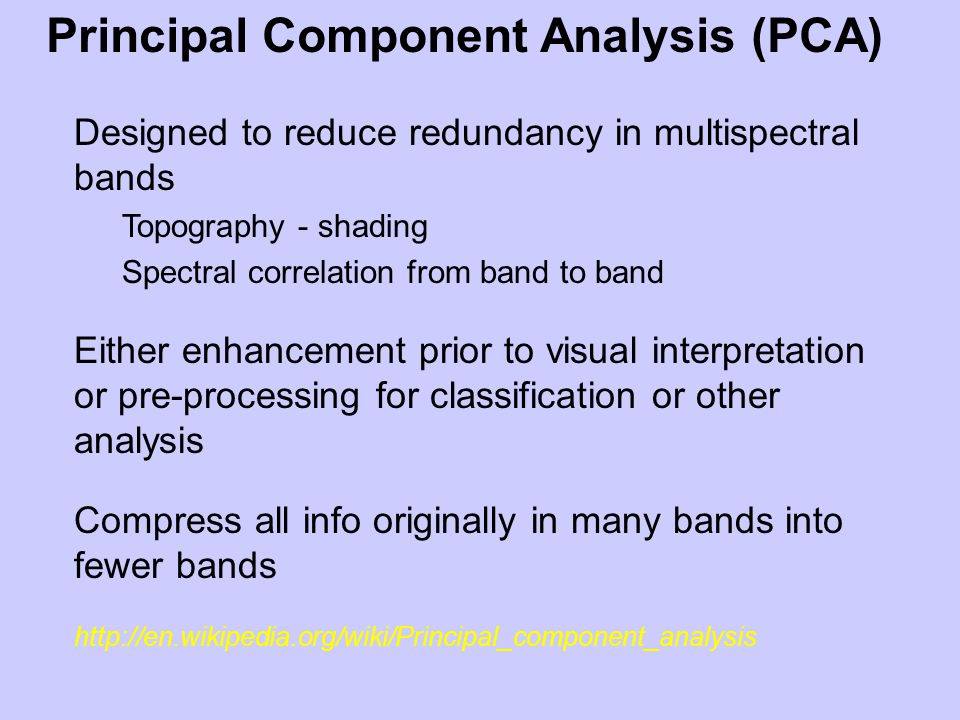 Principal Component Analysis (PCA)

Designed to reduce redundancy in multispectral bands

Topography - shading

Spectral correlation from band to band

Either enhancement prior to visual interpretation or pre-processing for classification or other analysis

Compress all info originally in many bands into fewer bands

http://en.wikipedia.org/wiki/Principal_component_analysis